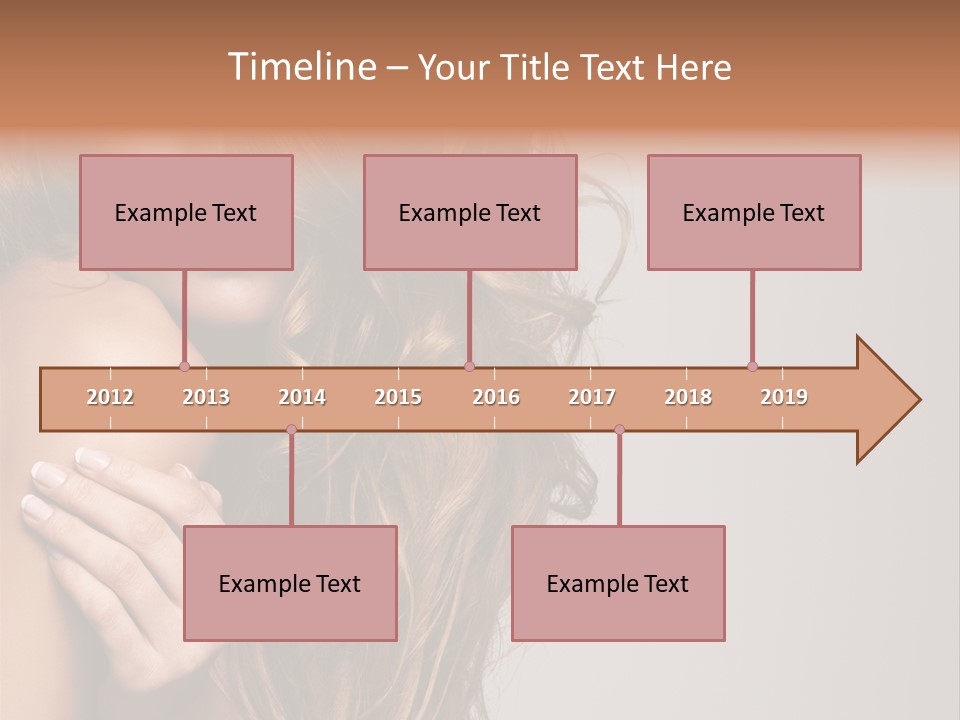 Timeline – Your Title Text Here

Example Text

Example Text

Example Text

2012 2013 2014 2015 2016 2017 2018 2019

Example Text

Example Text